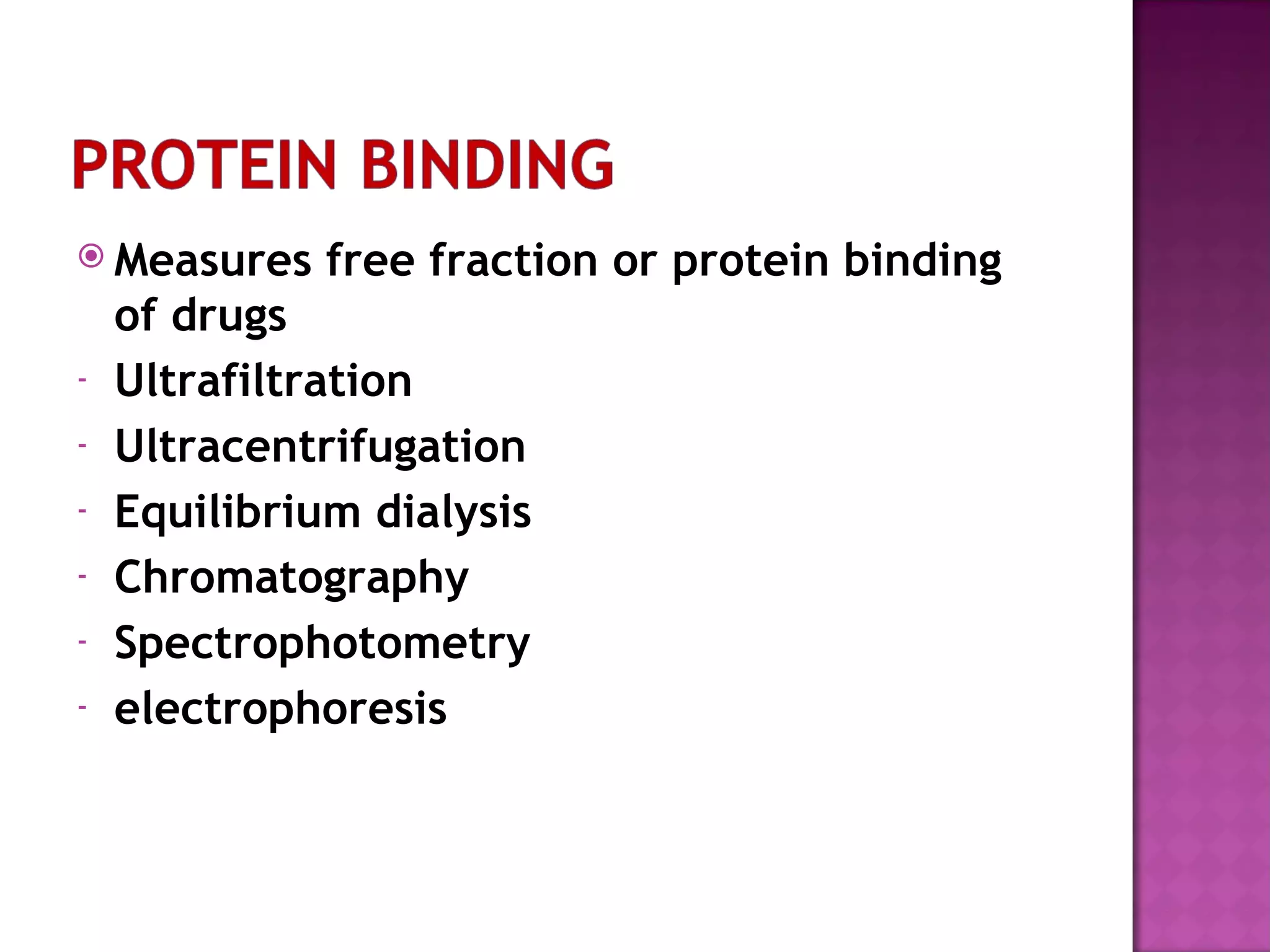 PROTEIN BINDING

Measures free fraction or protein binding of drugs

- Ultrafiltration
- Ultracentrifugation
- Equilibrium dialysis
- Chromatography
- Spectrophotometry
- electrophoresis